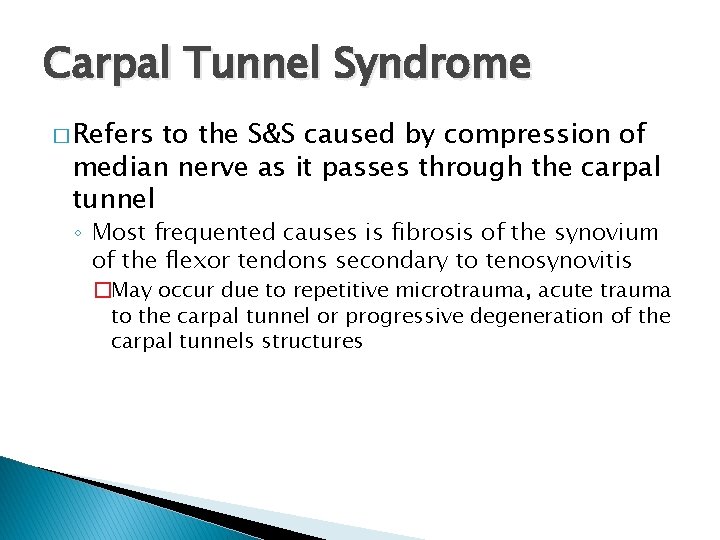 Carpal Tunnel Syndrome

□ Refers to the S&S caused by compression of median nerve as it passes through the carpal tunnel

◦ Most frequented causes is fibrosis of the synovium of the flexor tendons secondary to tenosynovitis

□ May occur due to repetitive microtrauma, acute trauma to the carpal tunnel or progressive degeneration of the carpal tunnels structures